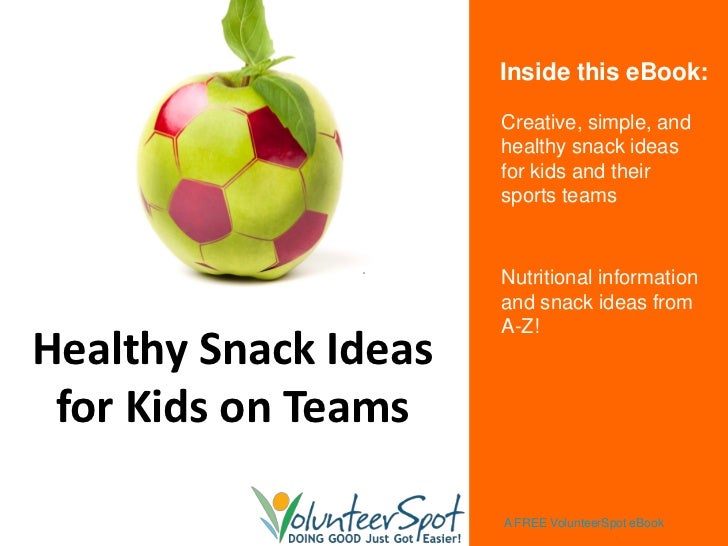 Healthy Snack Ideas for Kids on Teams

VolunteerSpot
DOING GOOD Just Got Easier!

Inside this eBook:

Creative, simple, and healthy snack ideas for kids and their sports teams

Nutritional information and snack ideas from A-Z!

A FREE VolunteerSpot eBook